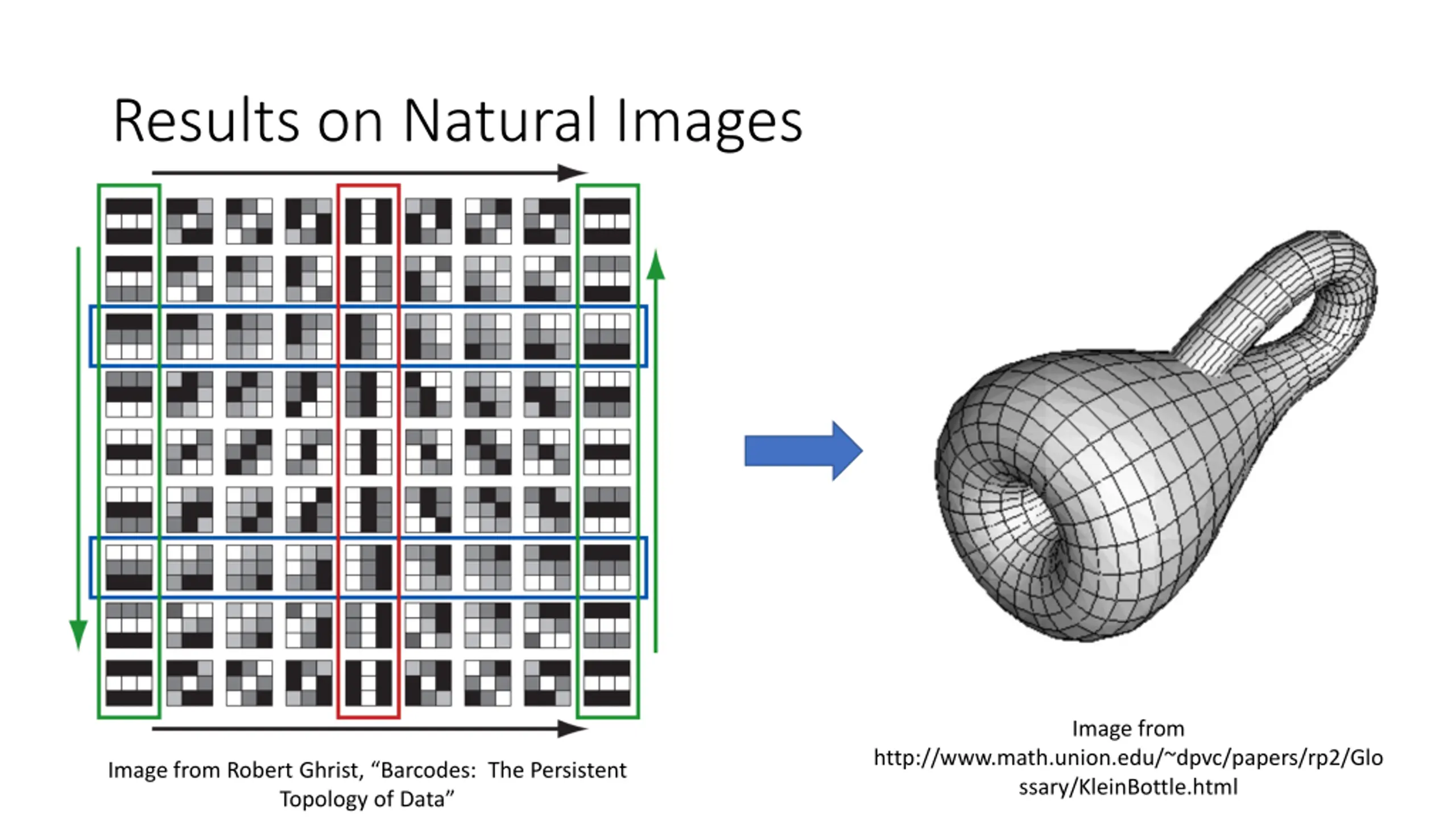 Results on Natural Images

Image from Robert Ghrist, “Barcodes: The Persistent Topology of Data”

Image from http://www.math.union.edu/~dpvc/papers/rp2/Glossary/KleinBottle.html